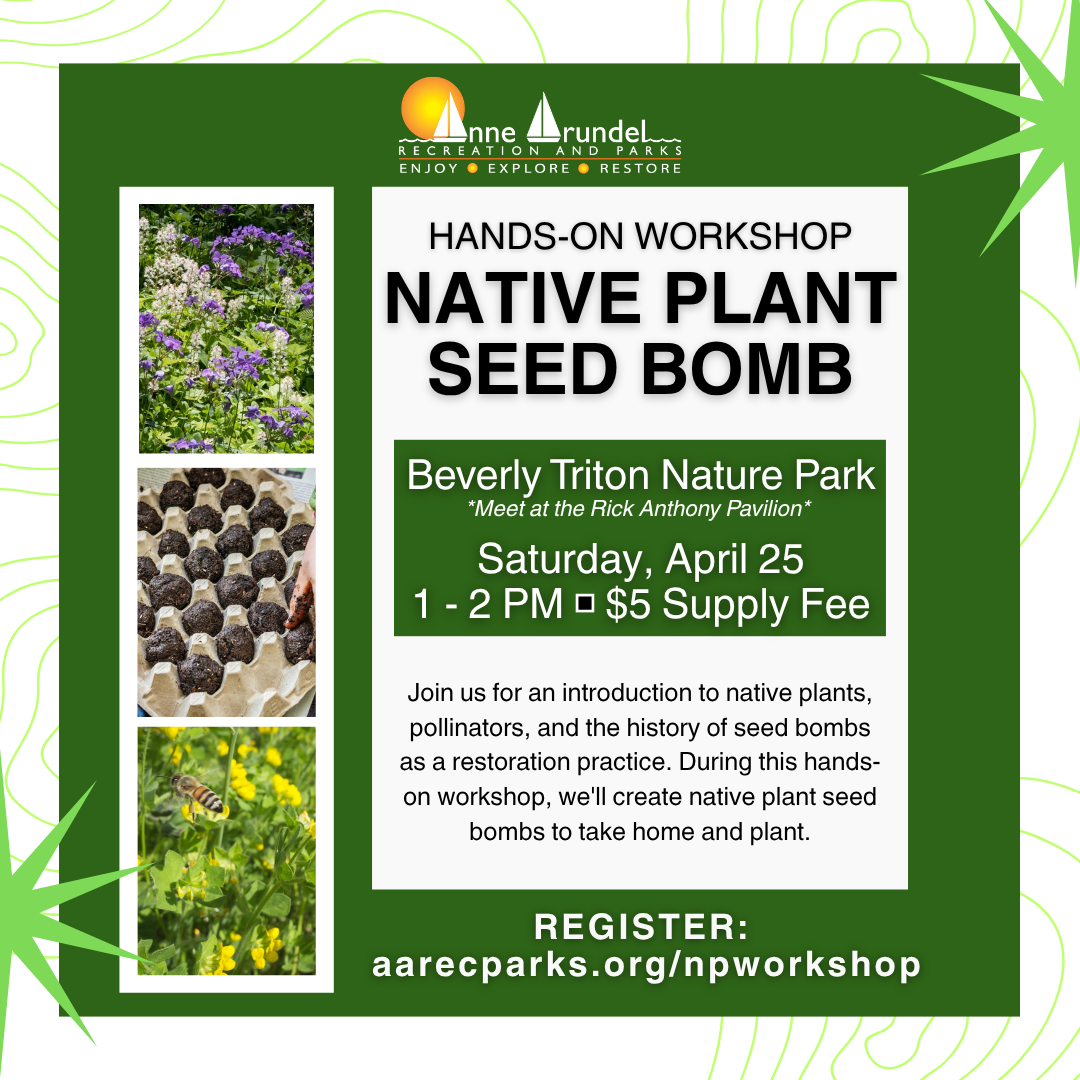 Anne Arundel
RECREATION AND PARKS
ENJOY • EXPLORE • RESTORE

HANDS-ON WORKSHOP
NATIVE PLANT SEED BOMB

Beverly Triton Nature Park
*Meet at the Rick Anthony Pavilion*
Saturday, April 25
1 - 2 PM ▫ $5 Supply Fee

Join us for an introduction to native plants, pollinators, and the history of seed bombs as a restoration practice. During this hands-on workshop, we'll create native plant seed bombs to take home and plant.

REGISTER:
aarecparks.org/npworkshop